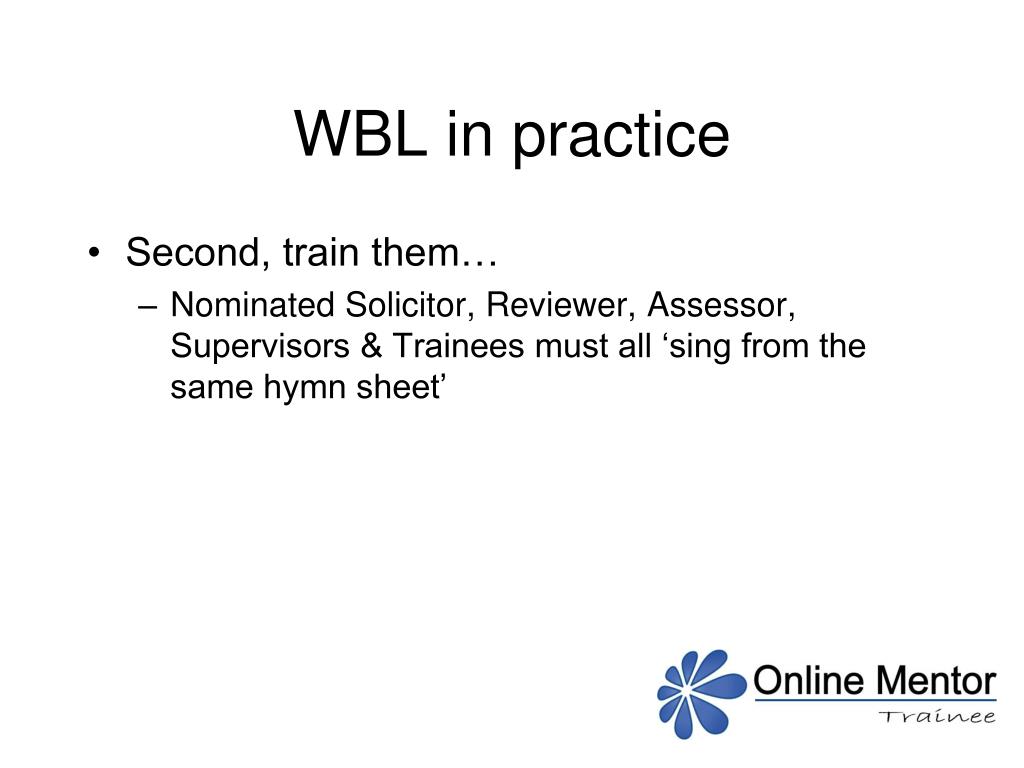 WBL in practice

• Second, train them…
– Nominated Solicitor, Reviewer, Assessor, Supervisors & Trainees must all ‘sing from the same hymn sheet’

Online Mentor
Trainee